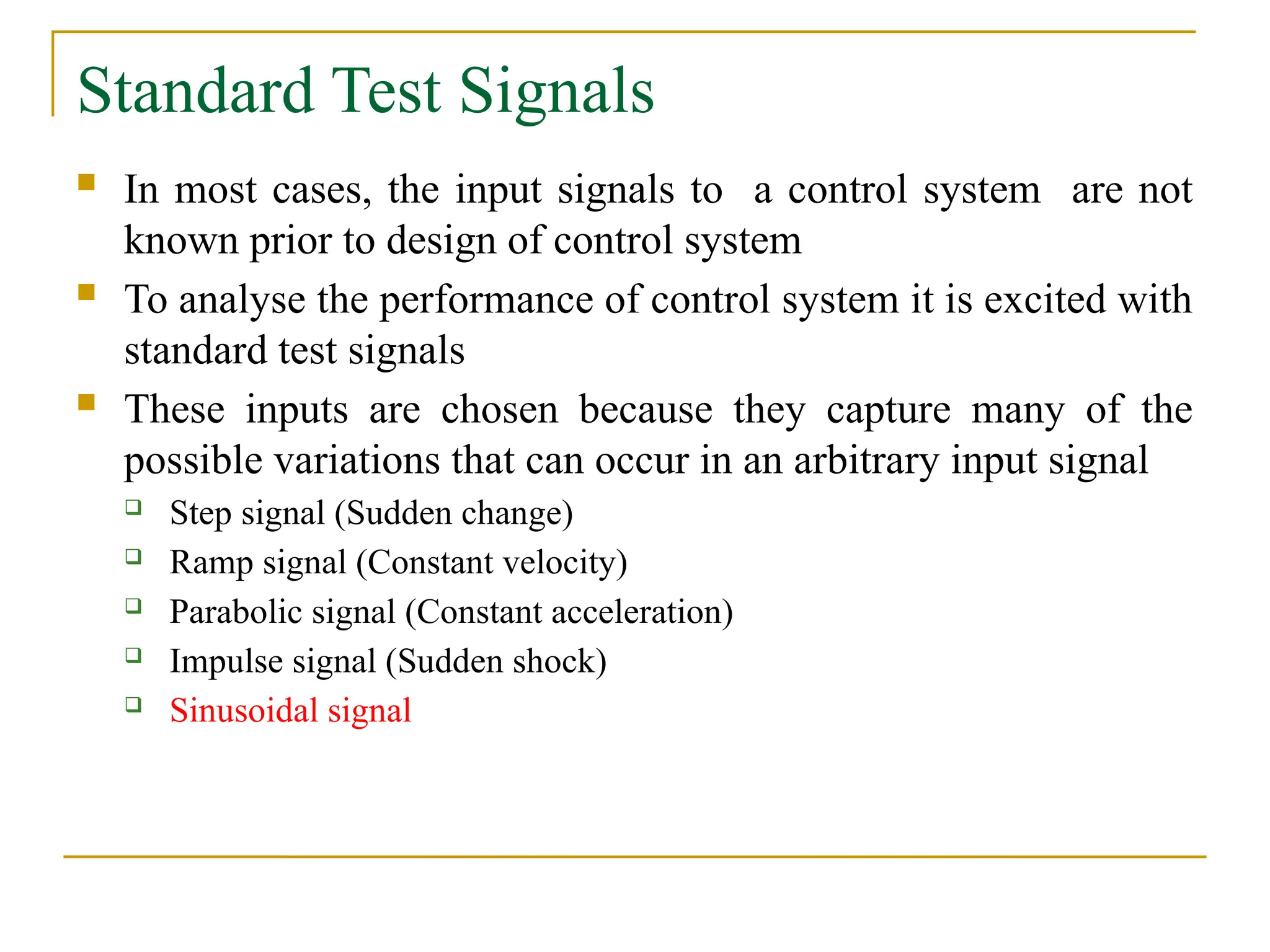 Standard Test Signals

In most cases, the input signals to a control system are not known prior to design of control system

To analyse the performance of control system it is excited with standard test signals

These inputs are chosen because they capture many of the possible variations that can occur in an arbitrary input signal

Step signal (Sudden change)

Ramp signal (Constant velocity)

Parabolic signal (Constant acceleration)

Impulse signal (Sudden shock)

Sinusoidal signal